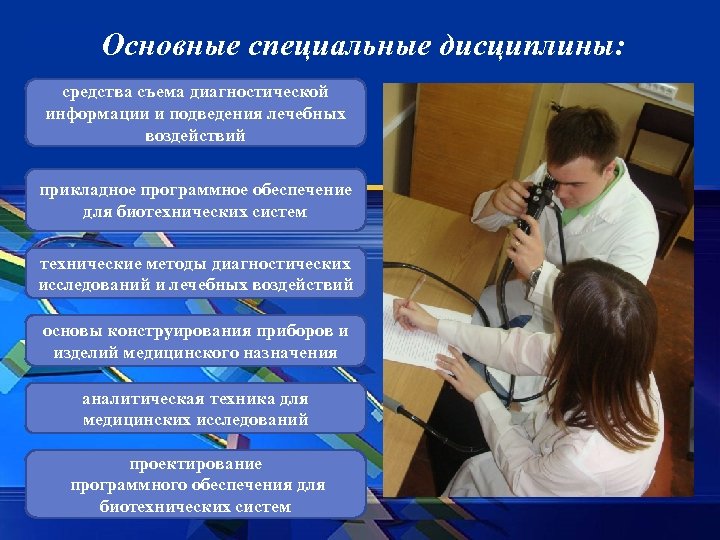 Основные специальные дисциплины:

средства съема диагностической информации и подведения лечебных воздействий

прикладное программное обеспечение для биотехнических систем

технические методы диагностических исследований и лечебных воздействий

основы конструирования приборов и изделий медицинского назначения

аналитическая техника для медицинских исследований

проектирование программного обеспечения для биотехнических систем